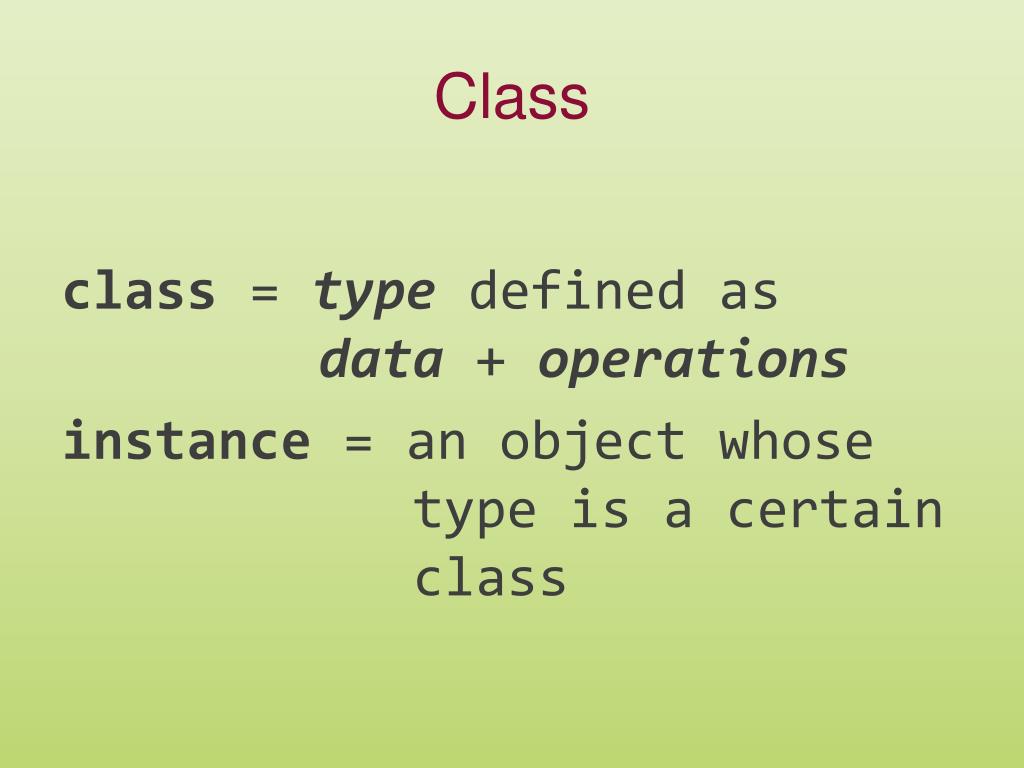 Class

class = type defined as data + operations

instance = an object whose type is a certain class